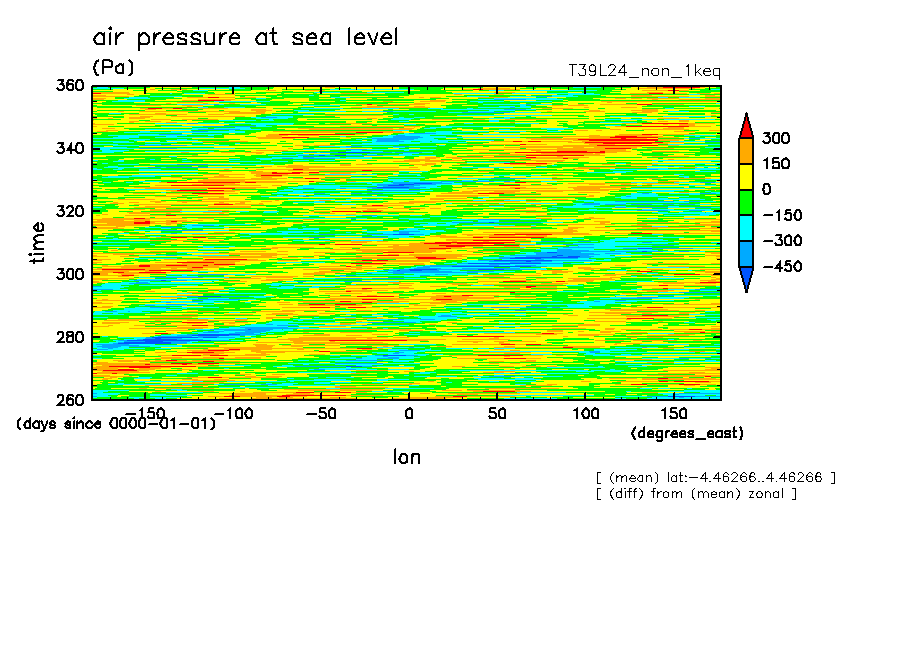 air pressure at sea level

(Pa)

T39L24_non_1keq

360
340
320
300
280
260

time

300
150
0
−150
−300
−450

−150 −100 −50 0 50 100 150

(days since 0000-01-01)

(degrees_east)

lon

[ (mean) lat:−4.46266..4.46266 ]
[ (diff) from (mean) zonal ]